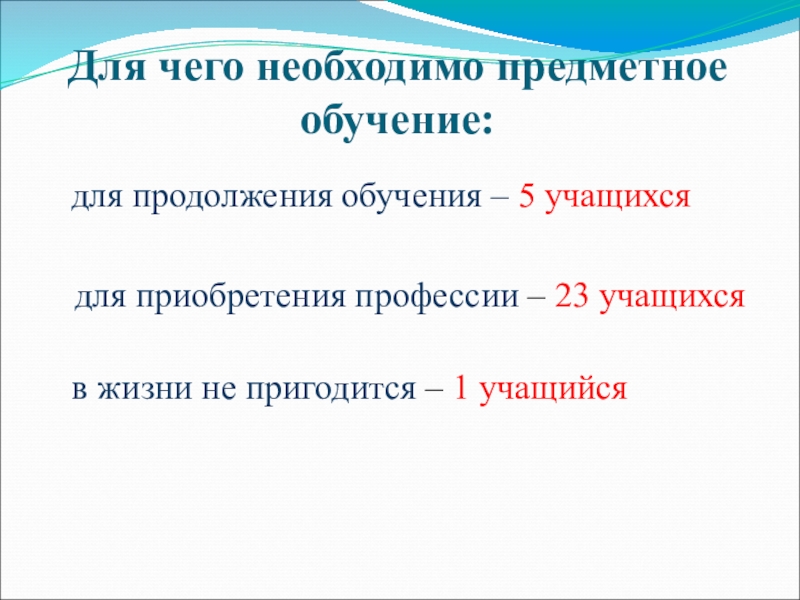 Для чего необходимо предметное обучение:

для продолжения обучения – 5 учащихся

для приобретения профессии – 23 учащихся

в жизни не пригодится – 1 учащийся